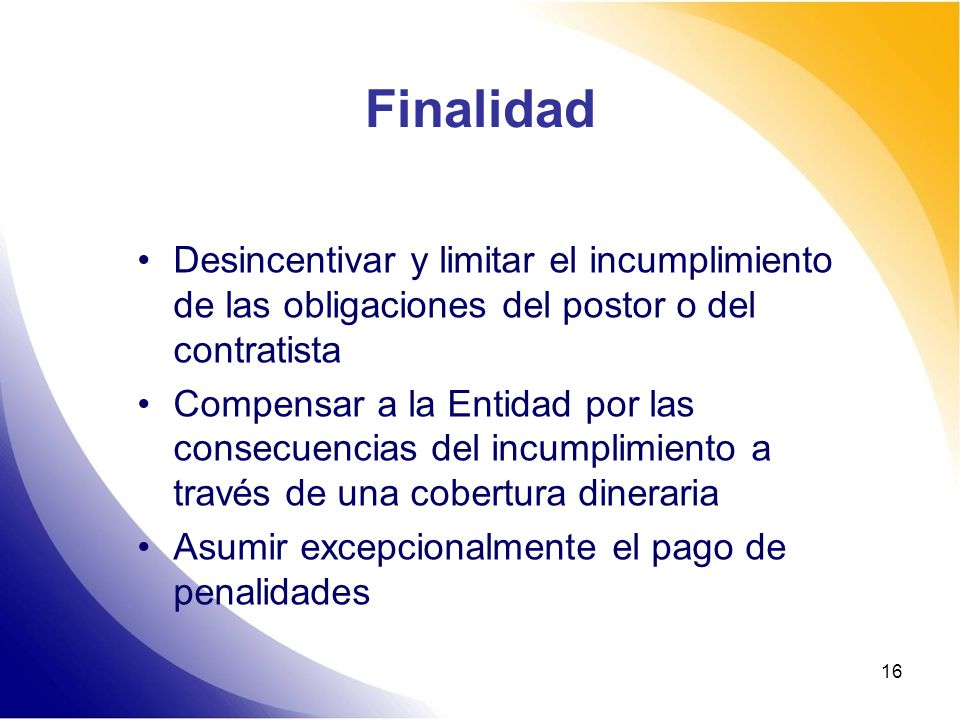 Finalidad

• Desincentivar y limitar el incumplimiento de las obligaciones del postor o del contratista
• Compensar a la Entidad por las consecuencias del incumplimiento a través de una cobertura dineraria
• Asumir excepcionalmente el pago de penalidades

16